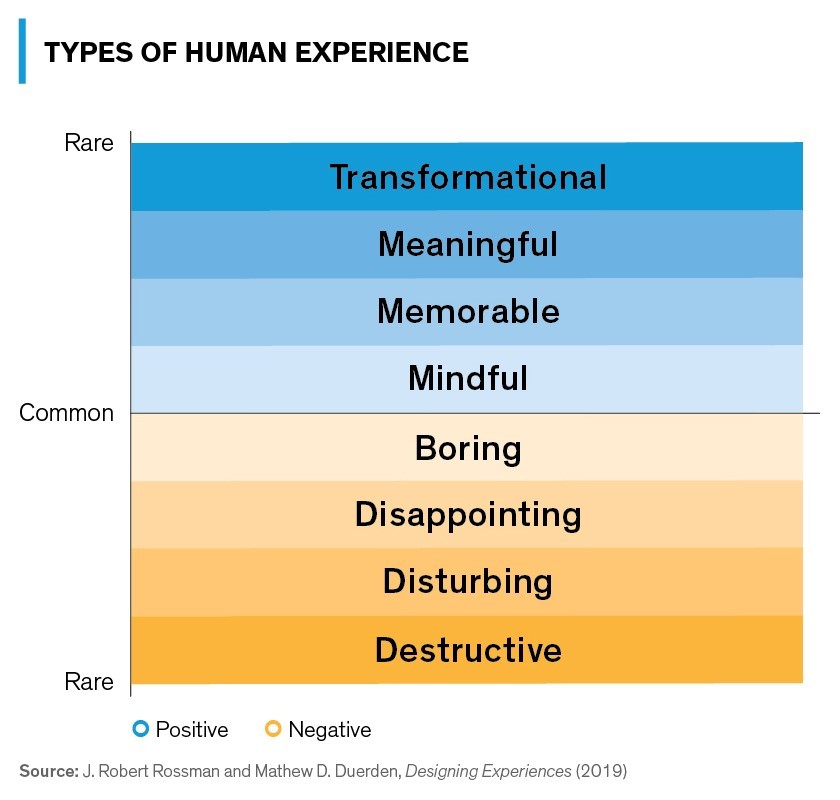 TYPES OF HUMAN EXPERIENCE

Rare
Transformational
Meaningful
Memorable
Mindful
Common
Boring
Disappointing
Disturbing
Destructive
Rare

Positive
Negative

Source: J. Robert Rossman and Mathew D. Duerden, Designing Experiences (2019)